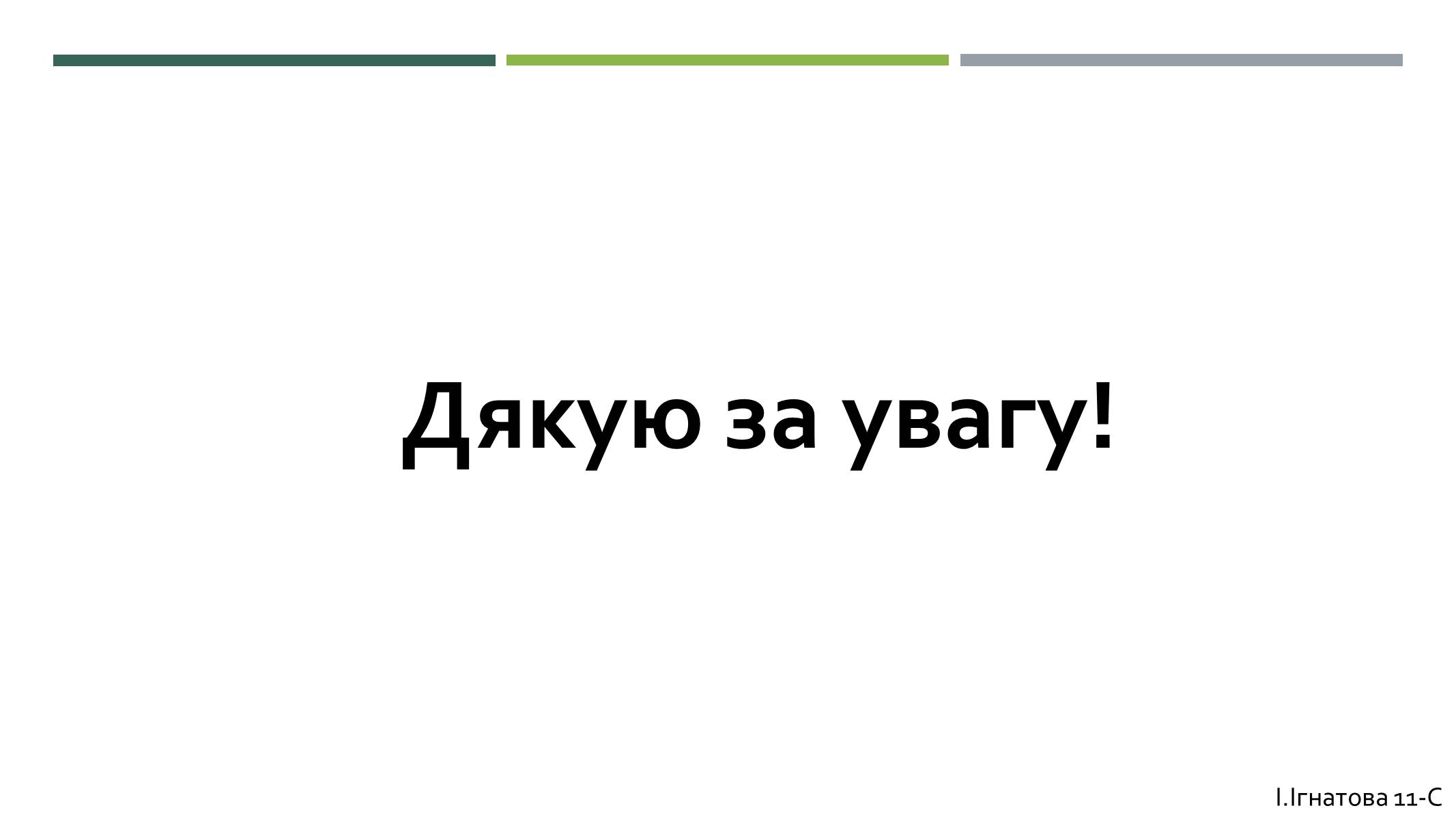 Дякую за увагу!

І.Ігнатова 11-С